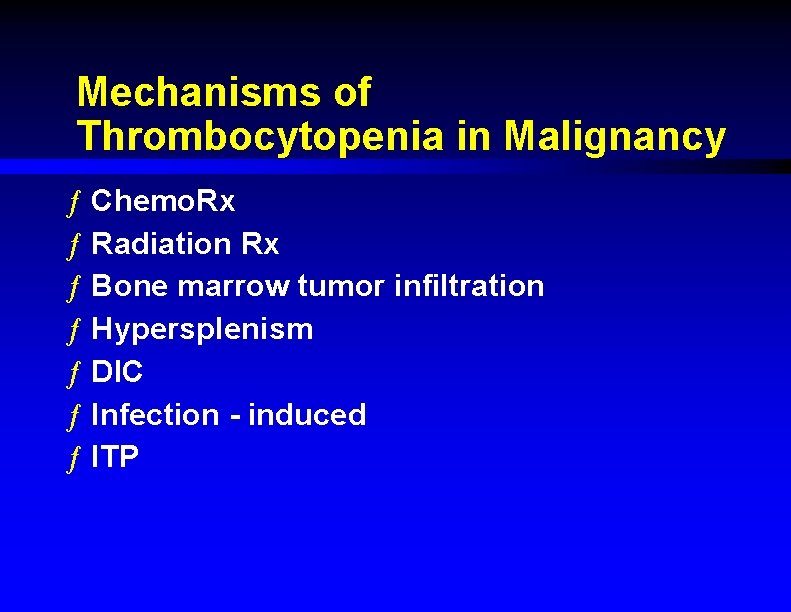 Mechanisms of Thrombocytopenia in Malignancy

ƒ ChemoRx
ƒ Radiation Rx
ƒ Bone marrow tumor infiltration
ƒ Hypersplenism
ƒ DIC
ƒ Infection - induced
ƒ ITP